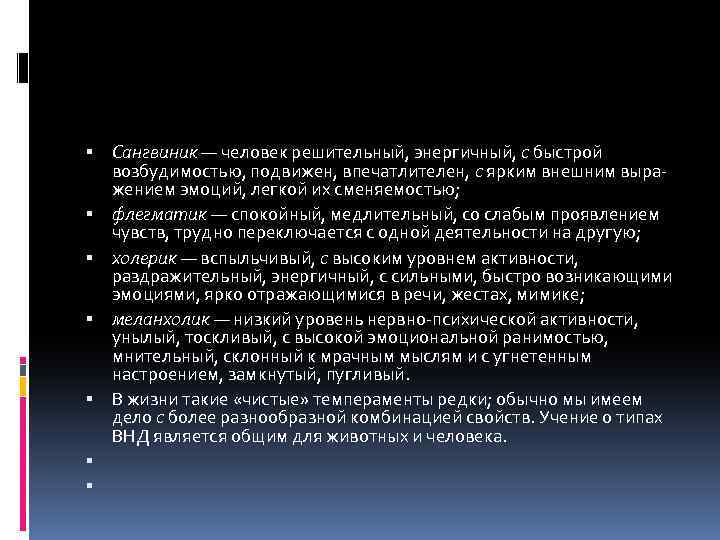 ▪ Сангвиник — человек решительный, энергичный, с быстрой возбудимостью, подвижен, впечатлителен, с ярким внешним выражением эмоций, легкой их сменяемостью;

▪ флегматик — спокойный, медлительный, со слабым проявлением чувств, трудно переключается с одной деятельности на другую;

▪ холерик — вспыльчивый, с высоким уровнем активности, раздражительный, энергичный, с сильными, быстро возникающими эмоциями, ярко отражающимися в речи, жестах, мимике;

▪ меланхолик — низкий уровень нервно-психической активности, унылый, тоскливый, с высокой эмоциональной ранимостью, мнительный, склонный к мрачным мыслям и с угнетенным настроением, замкнутый, пугливый.

▪ В жизни такие «чистые» темпераменты редки; обычно мы имеем дело с более разнообразной комбинацией свойств. Учение о типах ВНД является общим для животных и человека.

▪

▪